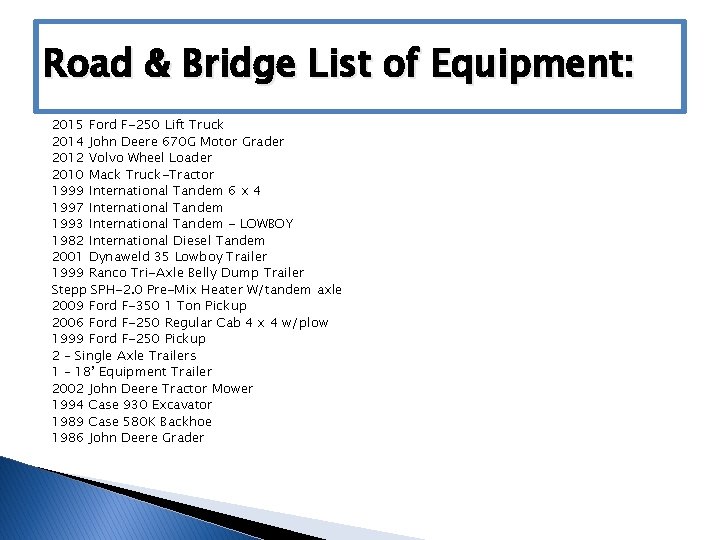 Road & Bridge List of Equipment:

2015 Ford F-250 Lift Truck
2014 John Deere 670G Motor Grader
2012 Volvo Wheel Loader
2010 Mack Truck-Tractor
1999 International Tandem 6 x 4
1997 International Tandem
1993 International Tandem - LOWBOY
1982 International Diesel Tandem
2001 Dynaweld 35 Lowboy Trailer
1999 Ranco Tri-Axle Belly Dump Trailer
Stepp SPH-2.0 Pre-Mix Heater W/tandem axle
2009 Ford F-350 1 Ton Pickup
2006 Ford F-250 Regular Cab 4 x 4 w/plow
1999 Ford F-250 Pickup
2 - Single Axle Trailers
1 - 18' Equipment Trailer
2002 John Deere Tractor Mower
1994 Case 930 Excavator
1989 Case 580K Backhoe
1986 John Deere Grader